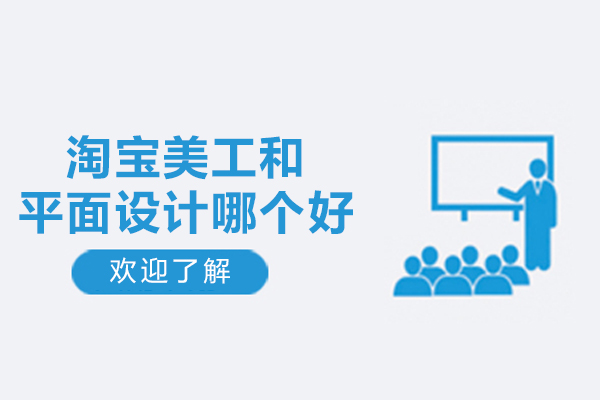 淘宝美工和
平面设计哪个好

欢迎了解